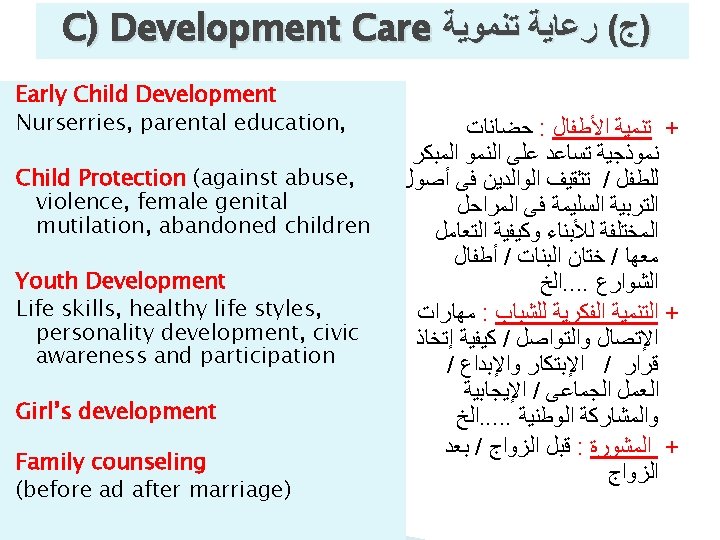 C) Development Care (ج) رعاية تنموية

Early Child Development
Nurserries, parental education,

Child Protection (against abuse, violence, female genital mutilation, abandoned children

Youth Development
Life skills, healthy life styles, personality development, civic awareness and participation

Girl's development

Family counseling
(before ad after marriage)

+ تنمية الأطفال : حضانات نموذجية تساعد على النمو المبكر للطفل / تثقيف الوالدين فى أصول التربية السليمة فى المراحل المختلفة للأبناء وكيفية التعامل معها / ختان البنات / أطفال الشوارع ....الخ

+ التنمية الفكرية للشباب : مهارات الإتصال والتواصل / كيفية إتخاذ قرار / الإبتكار والإبداع / العمل الجماعى / الإيجابية والمشاركة الوطنية .....الخ

+ المشورة : قبل الزواج / بعد الزواج